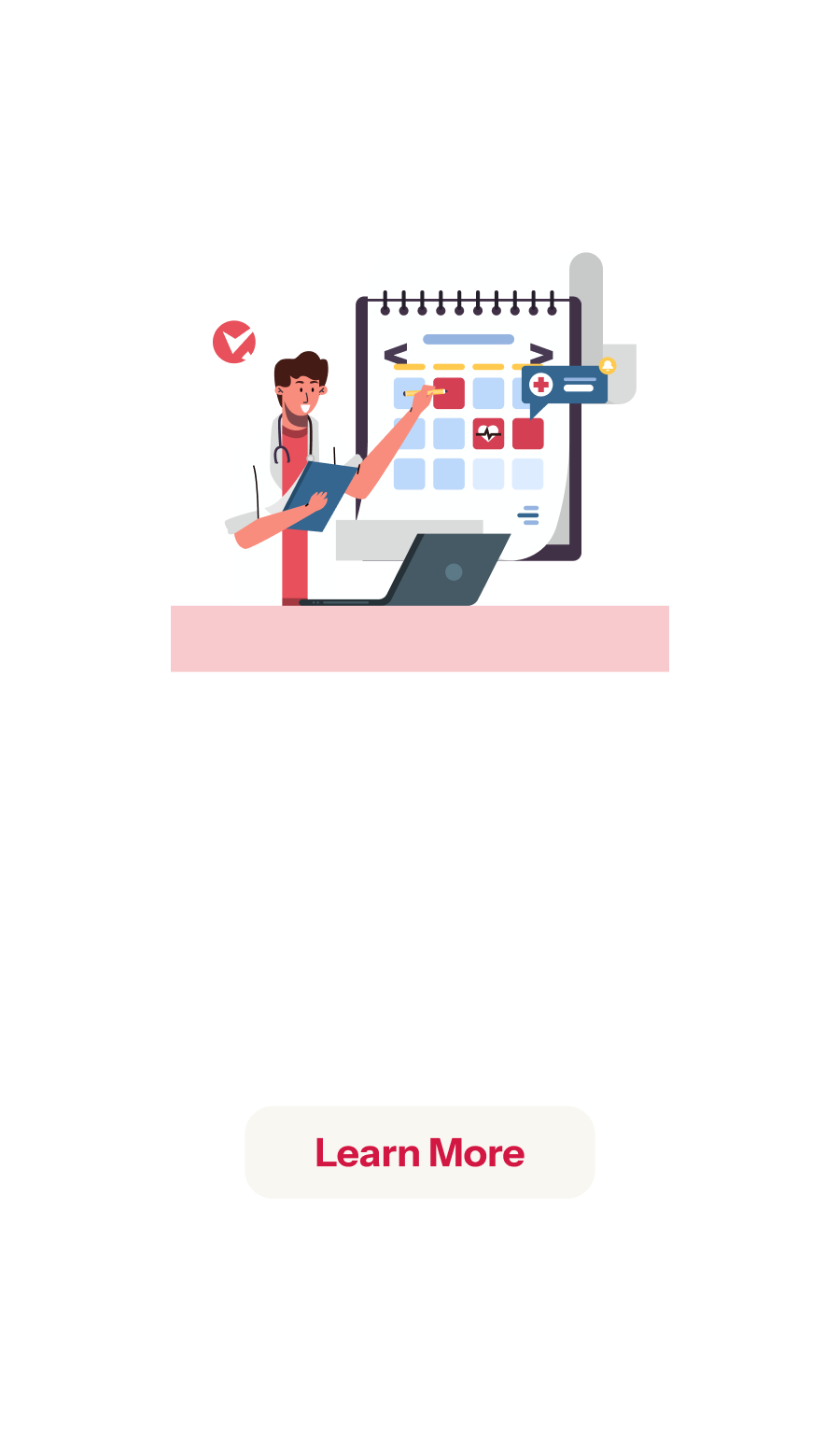 Learn More